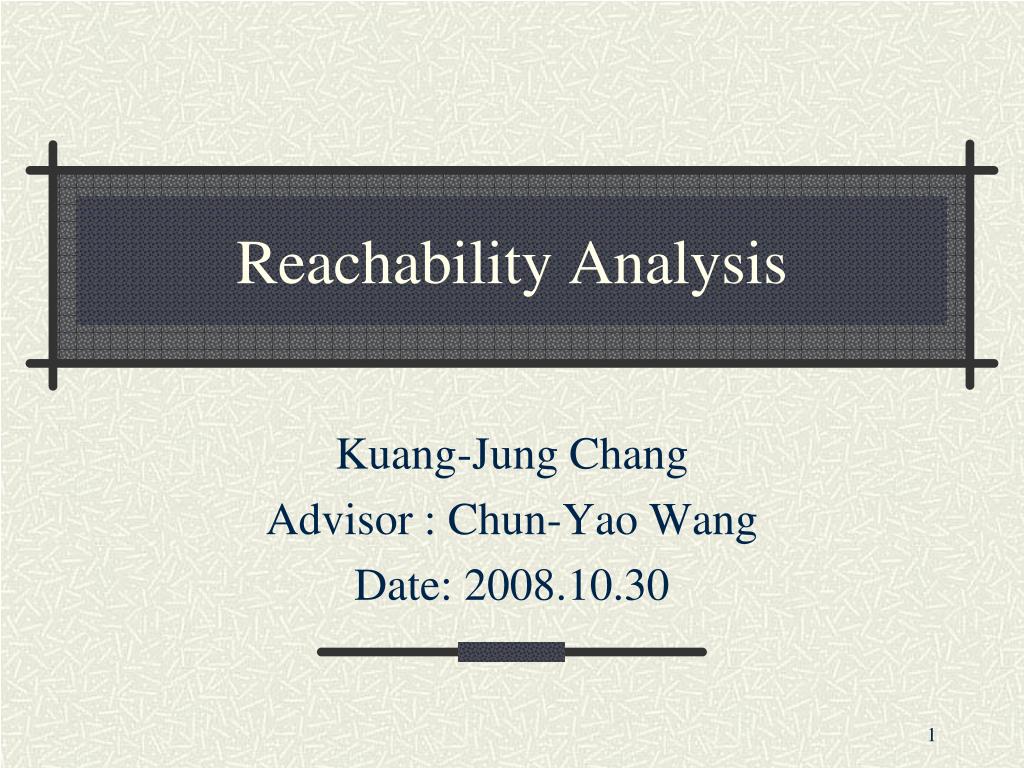 Reachability Analysis

Kuang-Jung Chang
Advisor : Chun-Yao Wang
Date: 2008.10.30

1